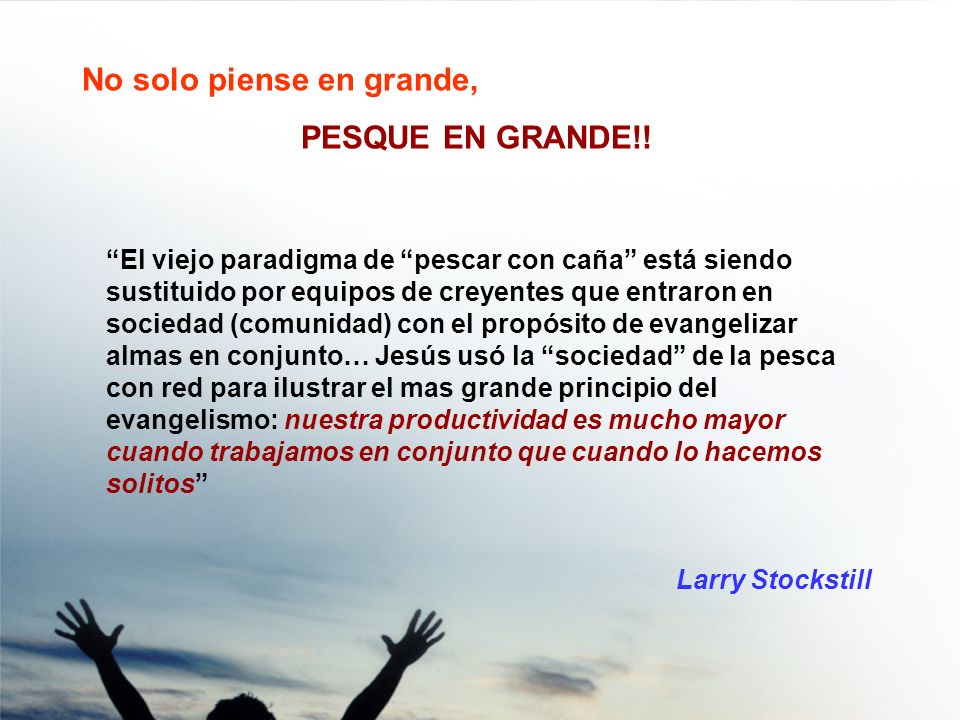 No solo piense en grande,

PESQUE EN GRANDE!!

“El viejo paradigma de “pescar con caña” está siendo sustituido por equipos de creyentes que entraron en sociedad (comunidad) con el propósito de evangelizar almas en conjunto… Jesús usó la “sociedad” de la pesca con red para ilustrar el mas grande principio del evangelismo: nuestra productividad es mucho mayor cuando trabajamos en conjunto que cuando lo hacemos solitos”

Larry Stockstill